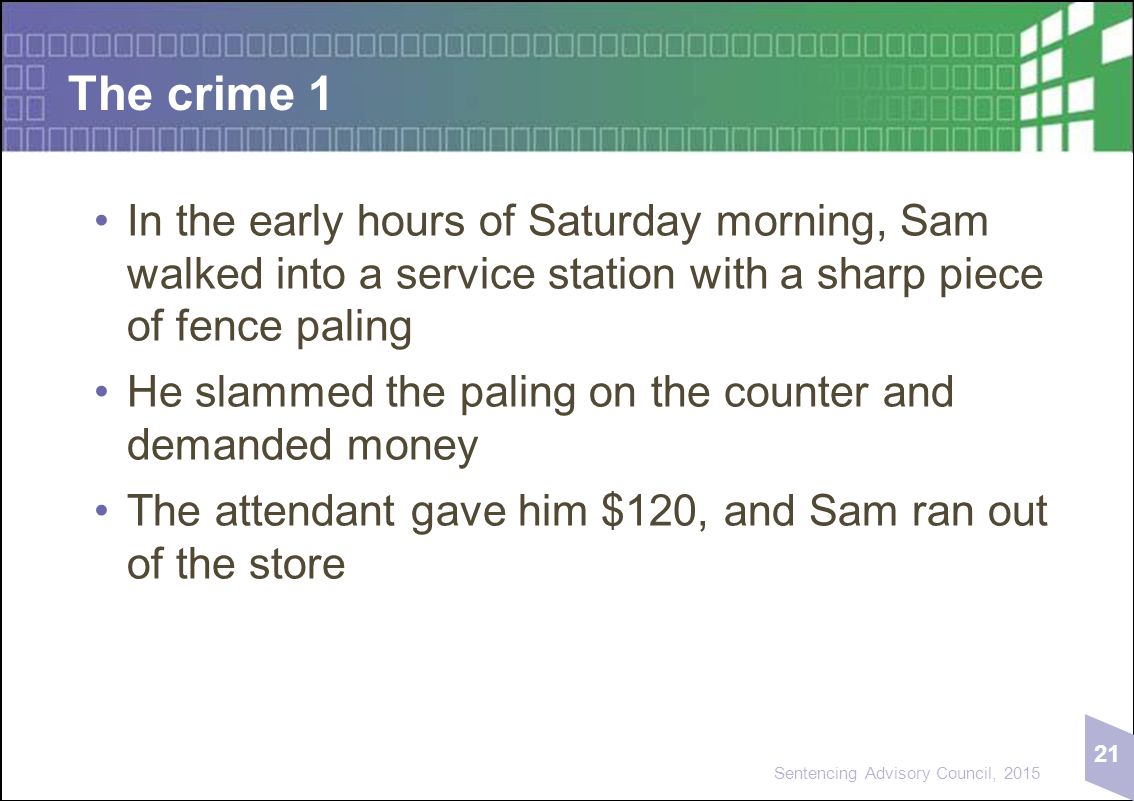 The crime 1

• In the early hours of Saturday morning, Sam walked into a service station with a sharp piece of fence paling

• He slammed the paling on the counter and demanded money

• The attendant gave him \$120, and Sam ran out of the store

Sentencing Advisory Council, 2015

21